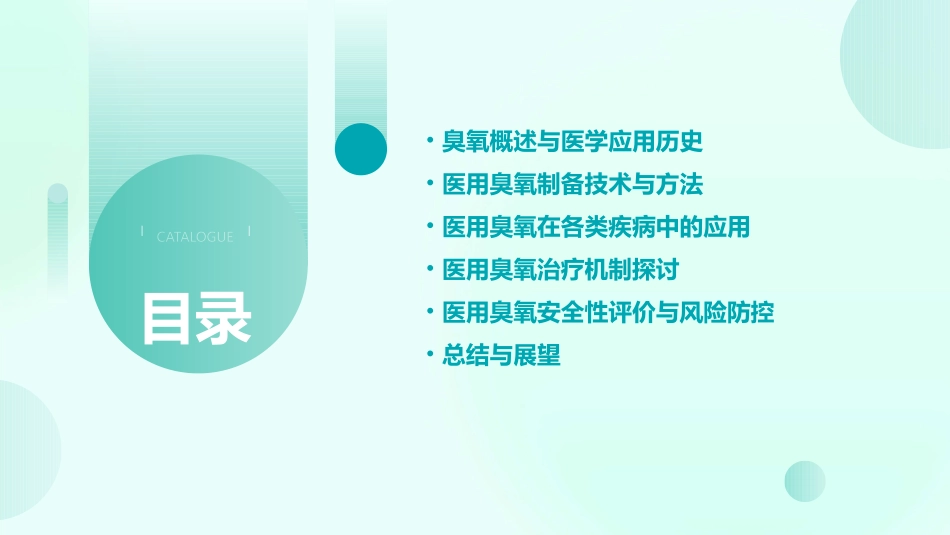 CATALOGUE

目录

• 臭氧概述与医学应用历史
• 医用臭氧制备技术与方法
• 医用臭氧在各类疾病中的应用
• 医用臭氧治疗机制探讨
• 医用臭氧安全性评价与风险防控
• 总结与展望